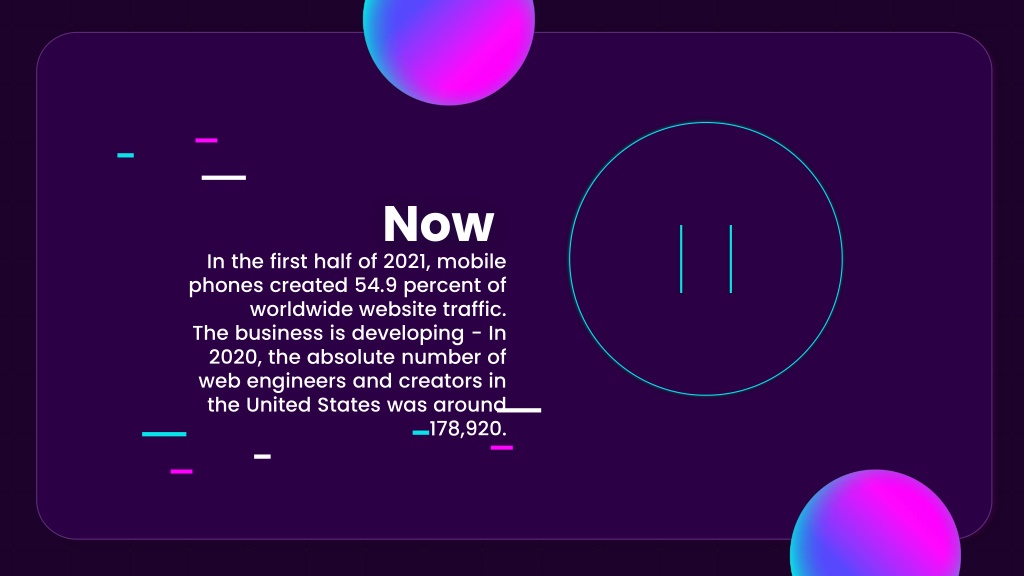 Now

In the first half of 2021, mobile phones created 54.9 percent of worldwide website traffic. The business is developing - In 2020, the absolute number of web engineers and creators in the United States was around 178,920.